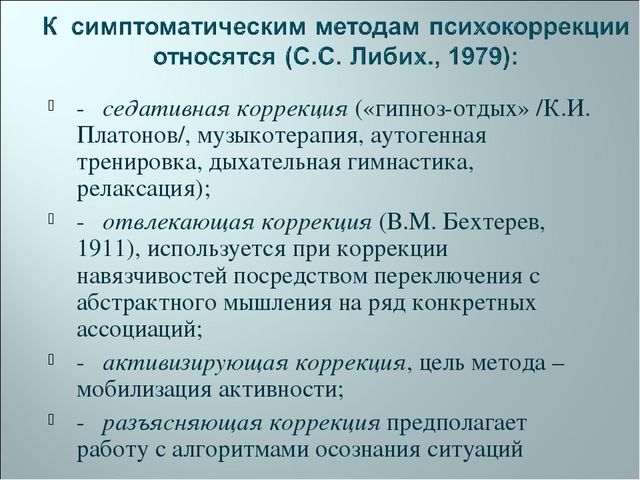 К симптоматическим методам психокоррекции относятся (С.С. Либих., 1979):

- седативная коррекция («гипноз-отдых» /К.И. Платонов/, музыкотерапия, аутогенная тренировка, дыхательная гимнастика, релаксация);

- отвлекающая коррекция (В.М. Бехтерев, 1911), используется при коррекции навязчивостей посредством переключения с абстрактного мышления на ряд конкретных ассоциаций;

- активизирующая коррекция, цель метода – мобилизация активности;

- разъясняющая коррекция предполагает работу с алгоритмами осознания ситуаций